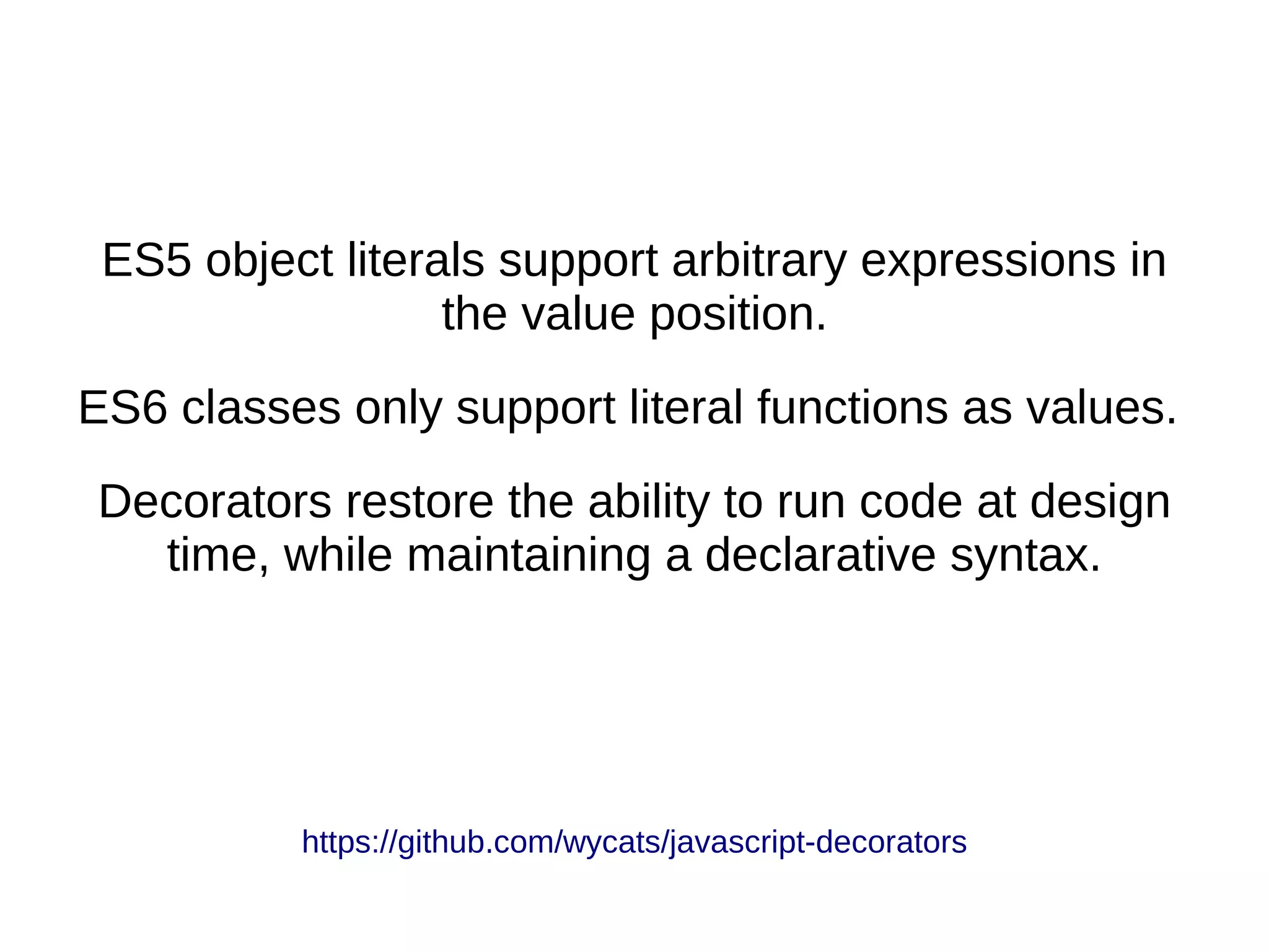 ES5 object literals support arbitrary expressions in the value position.

ES6 classes only support literal functions as values.

Decorators restore the ability to run code at design time, while maintaining a declarative syntax.

https://github.com/wycats/javascript-decorators